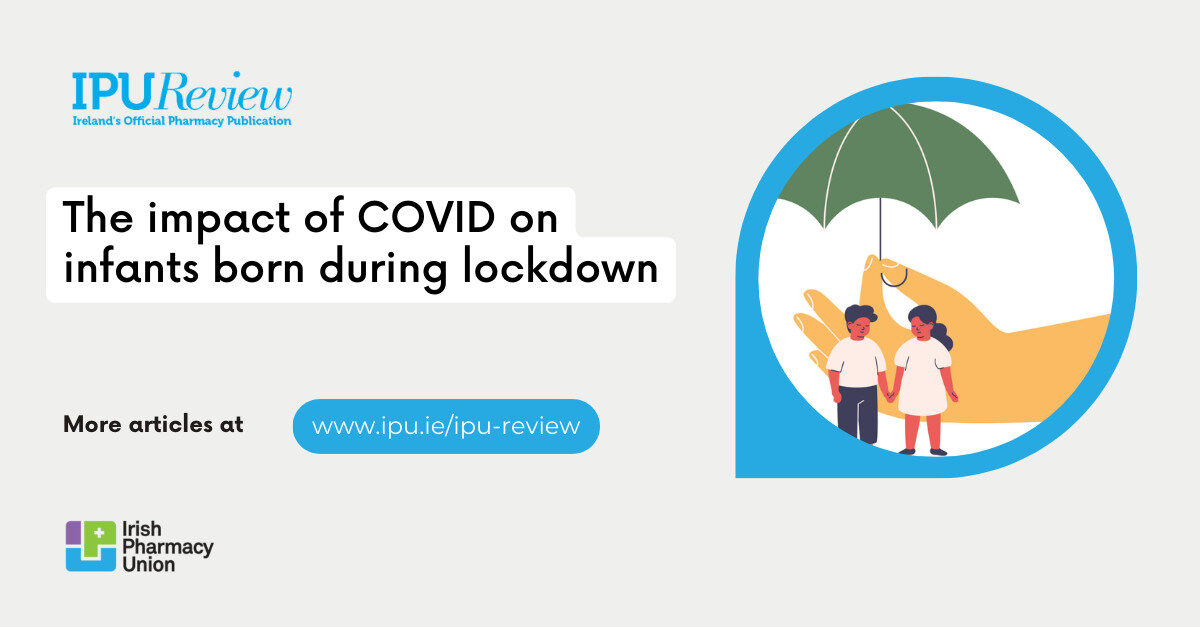 IPUReview
Ireland's Official Pharmacy Publication

The impact of COVID on infants born during lockdown

More articles at

www.ipu.ie/ipu-review

Irish Pharmacy Union